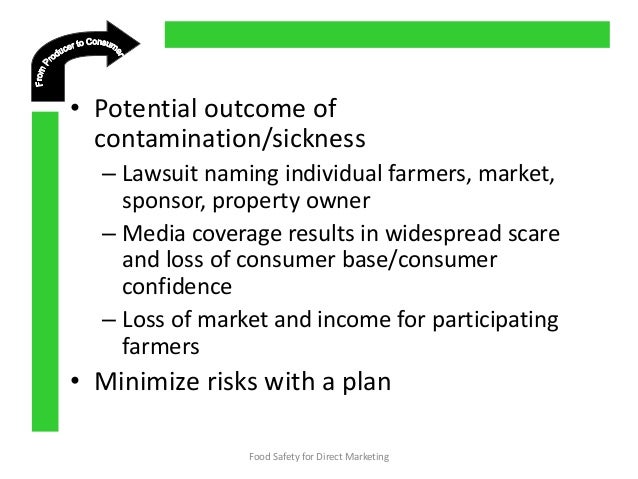 From Producer to Consumer

• Potential outcome of contamination/sickness
– Lawsuit naming individual farmers, market, sponsor, property owner
– Media coverage results in widespread scare and loss of consumer base/consumer confidence
– Loss of market and income for participating farmers
• Minimize risks with a plan

Food Safety for Direct Marketing